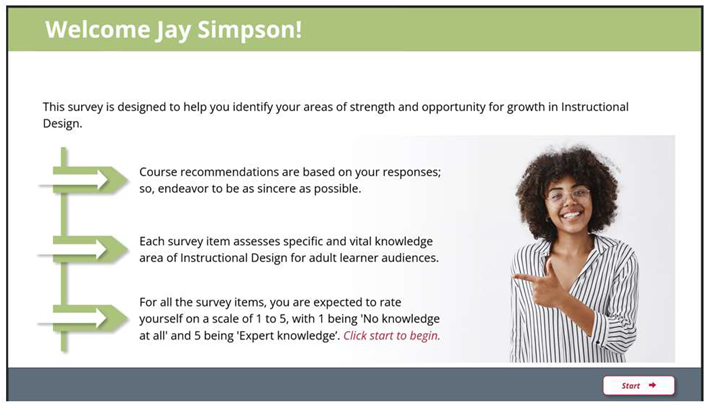 Welcome Jay Simpson!

This survey is designed to help you identify your areas of strength and opportunity for growth in Instructional Design.

Course recommendations are based on your responses; so, endeavor to be as sincere as possible.

Each survey item assesses specific and vital knowledge area of Instructional Design for adult learner audiences.

For all the survey items, you are expected to rate yourself on a scale of 1 to 5, with 1 being 'No knowledge at all' and 5 being 'Expert knowledge'. Click start to begin.

Start